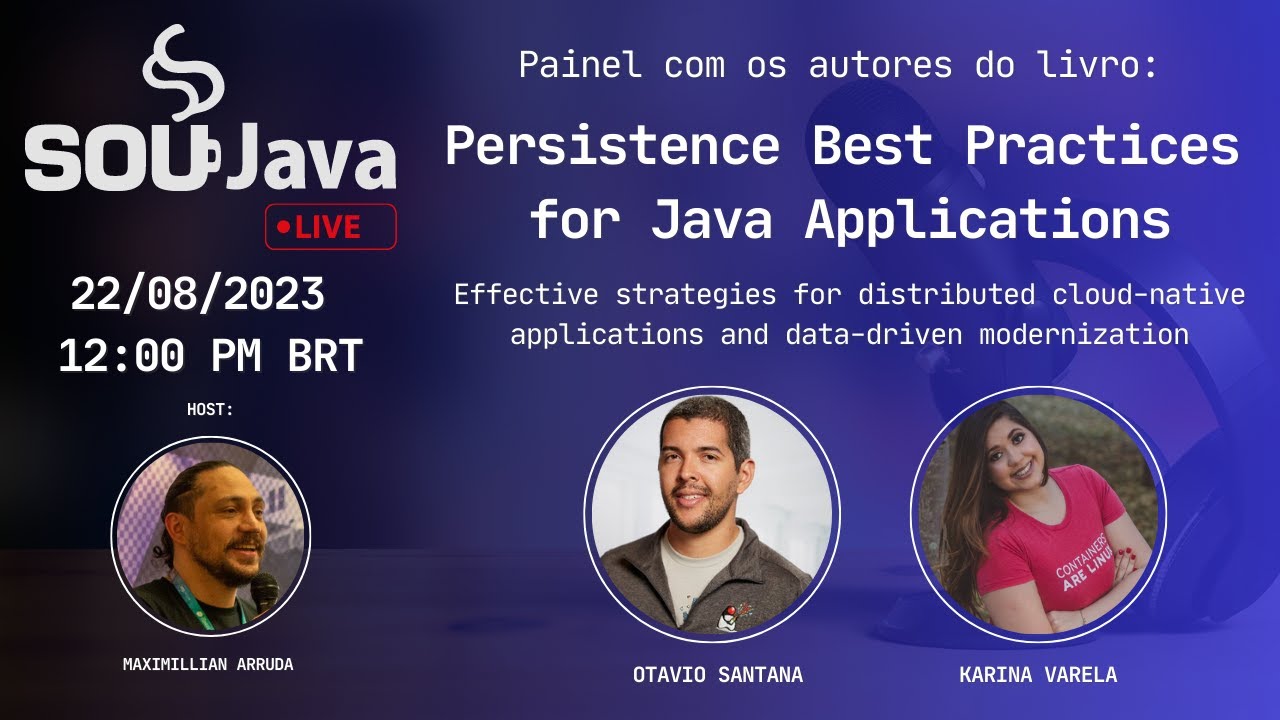 SOUJava
LIVE

22/08/2023
12:00 PM BRT

HOST:

MAXIMILLIAN ARRUDA

Painel com os autores do livro:

Persistence Best Practices for Java Applications

Effective strategies for distributed cloud-native applications and data-driven modernization

OTAVIO SANTANA

CONTAINERS ARE LINUX

KARINA VARELA